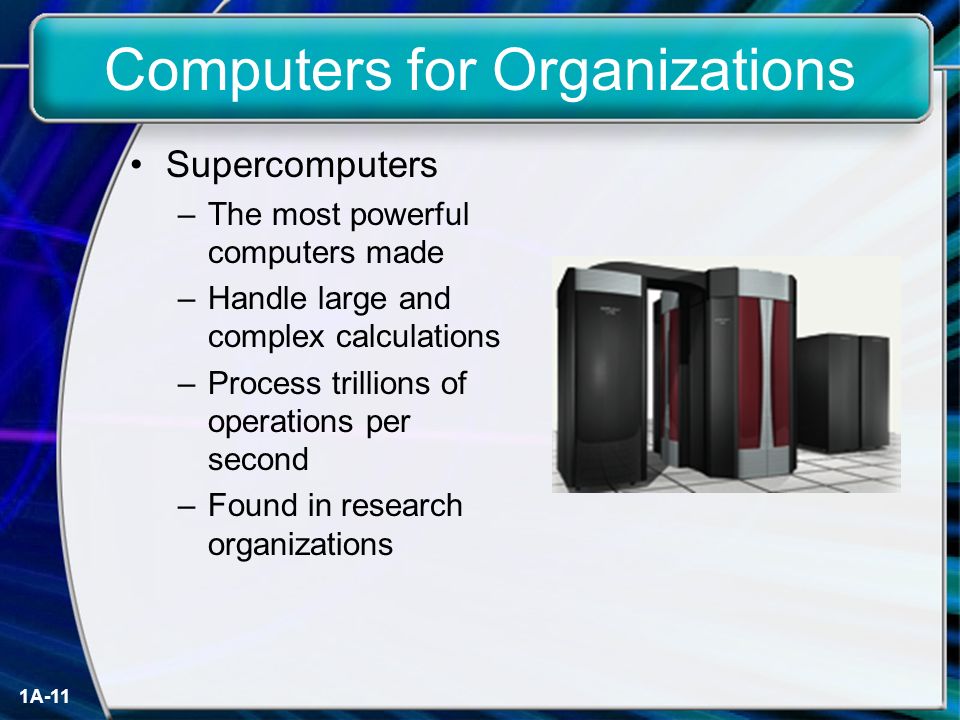 Computers for Organizations

• Supercomputers
– The most powerful computers made
– Handle large and complex calculations
– Process trillions of operations per second
– Found in research organizations

1A-11